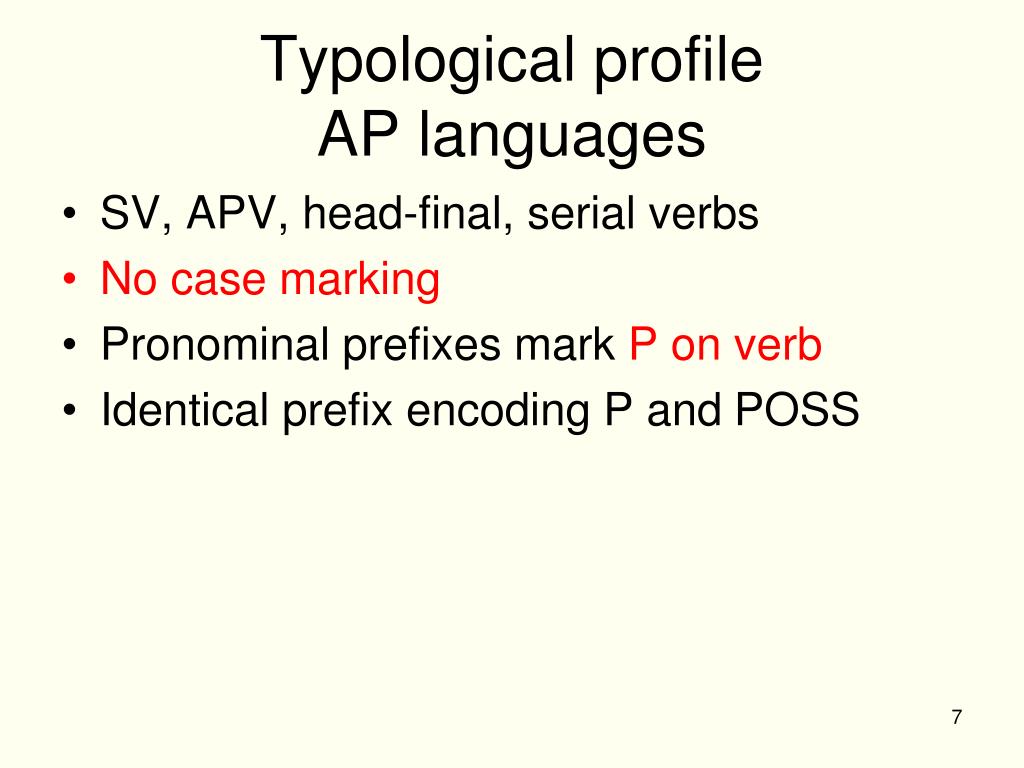 Typological profile
AP languages

• SV, APV, head-final, serial verbs
• No case marking
• Pronominal prefixes mark P on verb
• Identical prefix encoding P and POSS

7